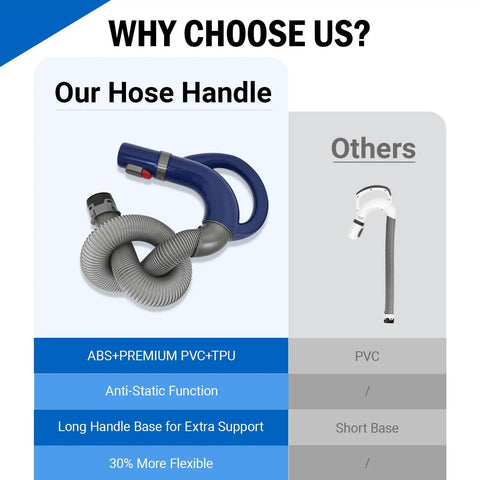 WHY CHOOSE US?

| Our Hose Handle | Others |
|---|---|
| ABS+PREMIUM PVC+TPU | PVC |
| Anti-Static Function | / |
| Long Handle Base for Extra Support | Short Base |
| 30% More Flexible | / |